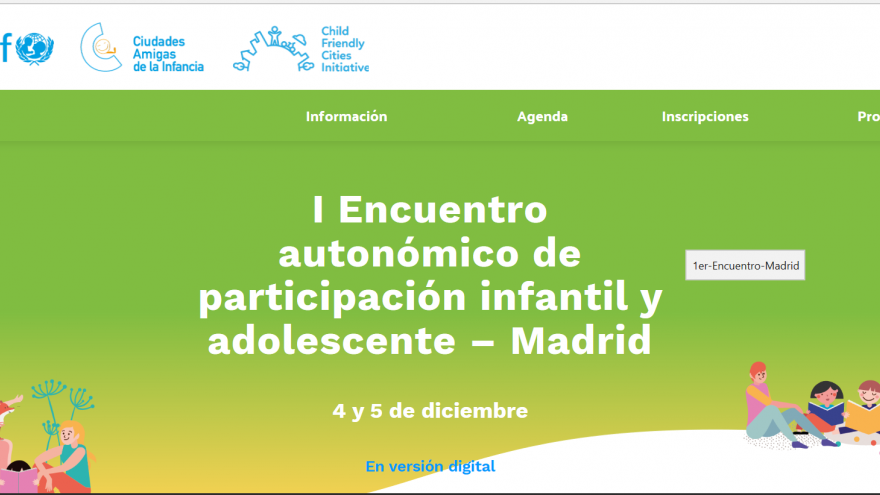 f

Ciudades Amigas de la Infancia

Child Friendly Cities Initiative

Información Agenda Inscripciones Pro

I Encuentro autonómico de participación infantil y adolescente – Madrid

1er-Encuentro-Madrid

4 y 5 de diciembre

En versión digital